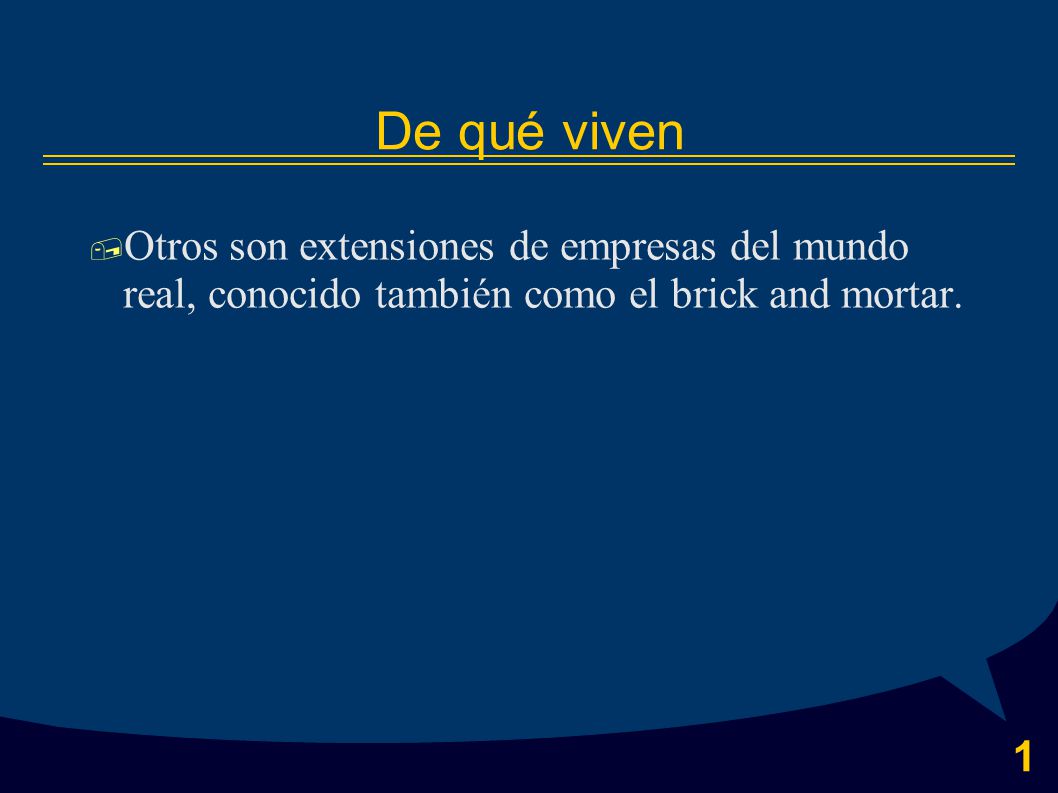 De qué viven

Otros son extensiones de empresas del mundo real, conocido también como el brick and mortar.

1